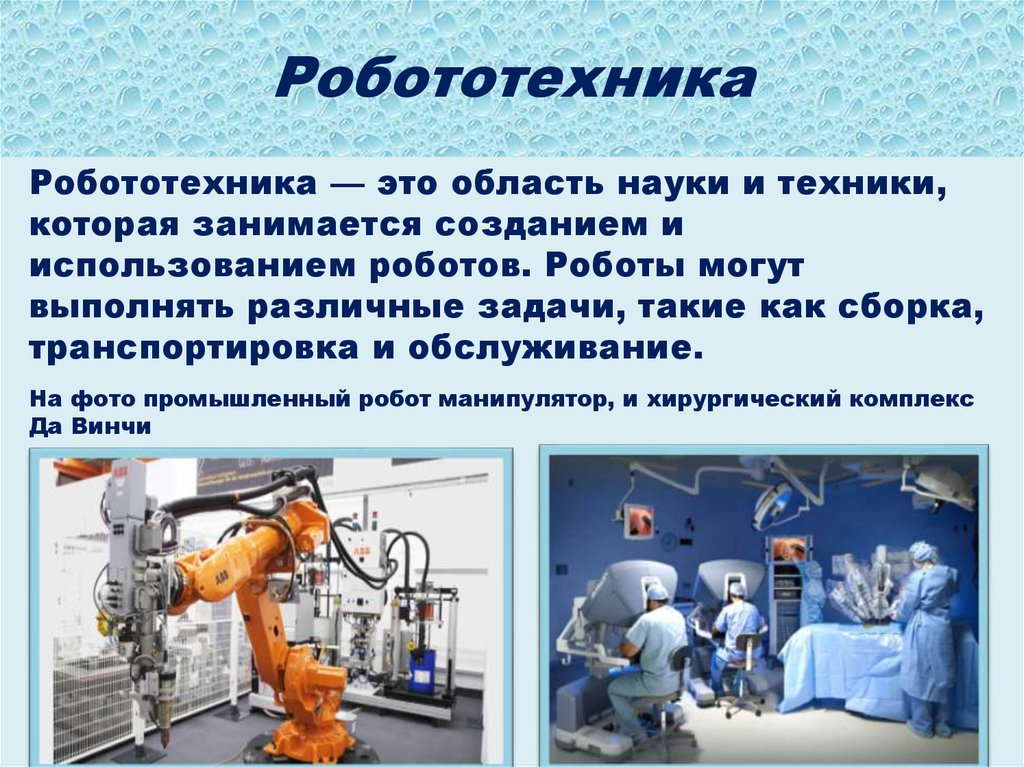 Робототехника

Робототехника — это область науки и техники, которая занимается созданием и использованием роботов. Роботы могут выполнять различные задачи, такие как сборка, транспортировка и обслуживание.

На фото промышленный робот манипулятор, и хирургический комплекс Да Винчи

ABB

ABB

ABB